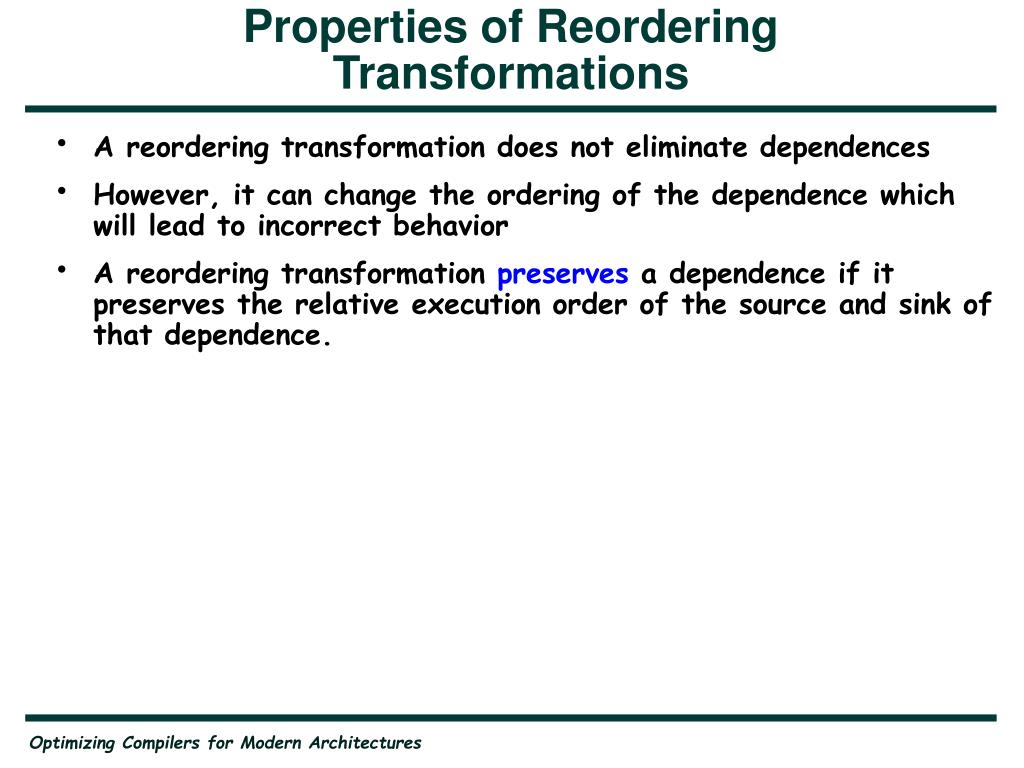 Properties of Reordering Transformations

• A reordering transformation does not eliminate dependences

• However, it can change the ordering of the dependence which will lead to incorrect behavior

• A reordering transformation preserves a dependence if it preserves the relative execution order of the source and sink of that dependence.

Optimizing Compilers for Modern Architectures